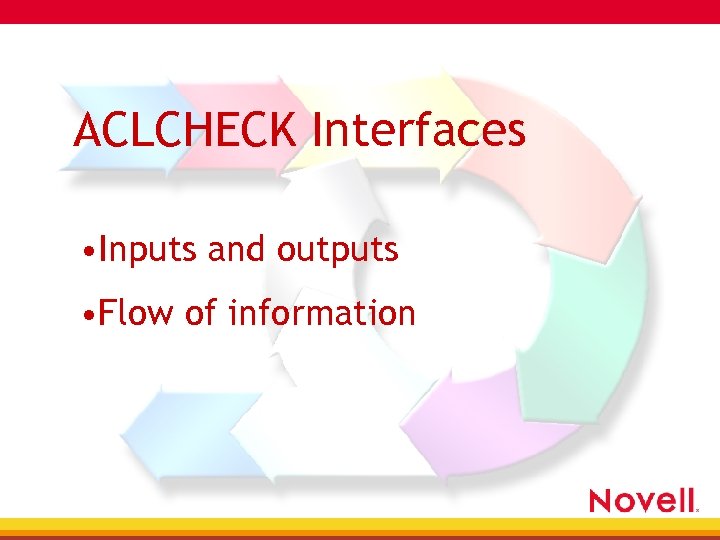 ACLCHECK Interfaces

•Inputs and outputs

•Flow of information

Novell.